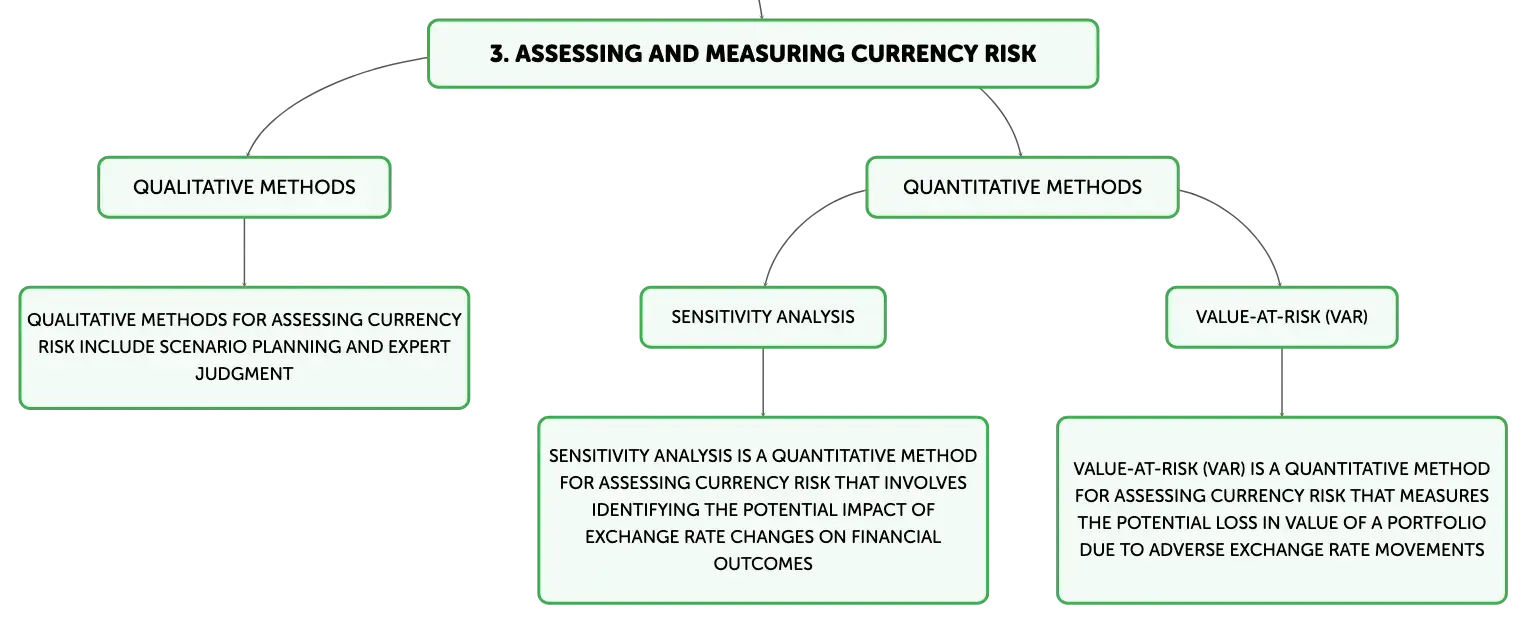 3. ASSESSING AND MEASURING CURRENCY RISK

QUALITATIVE METHODS

QUALITATIVE METHODS FOR ASSESSING CURRENCY RISK INCLUDE SCENARIO PLANNING AND EXPERT JUDGMENT

QUANTITATIVE METHODS

SENSITIVITY ANALYSIS

SENSITIVITY ANALYSIS IS A QUANTITATIVE METHOD FOR ASSESSING CURRENCY RISK THAT INVOLVES IDENTIFYING THE POTENTIAL IMPACT OF EXCHANGE RATE CHANGES ON FINANCIAL OUTCOMES

VALUE-AT-RISK (VAR)

VALUE-AT-RISK (VAR) IS A QUANTITATIVE METHOD FOR ASSESSING CURRENCY RISK THAT MEASURES THE POTENTIAL LOSS IN VALUE OF A PORTFOLIO DUE TO ADVERSE EXCHANGE RATE MOVEMENTS